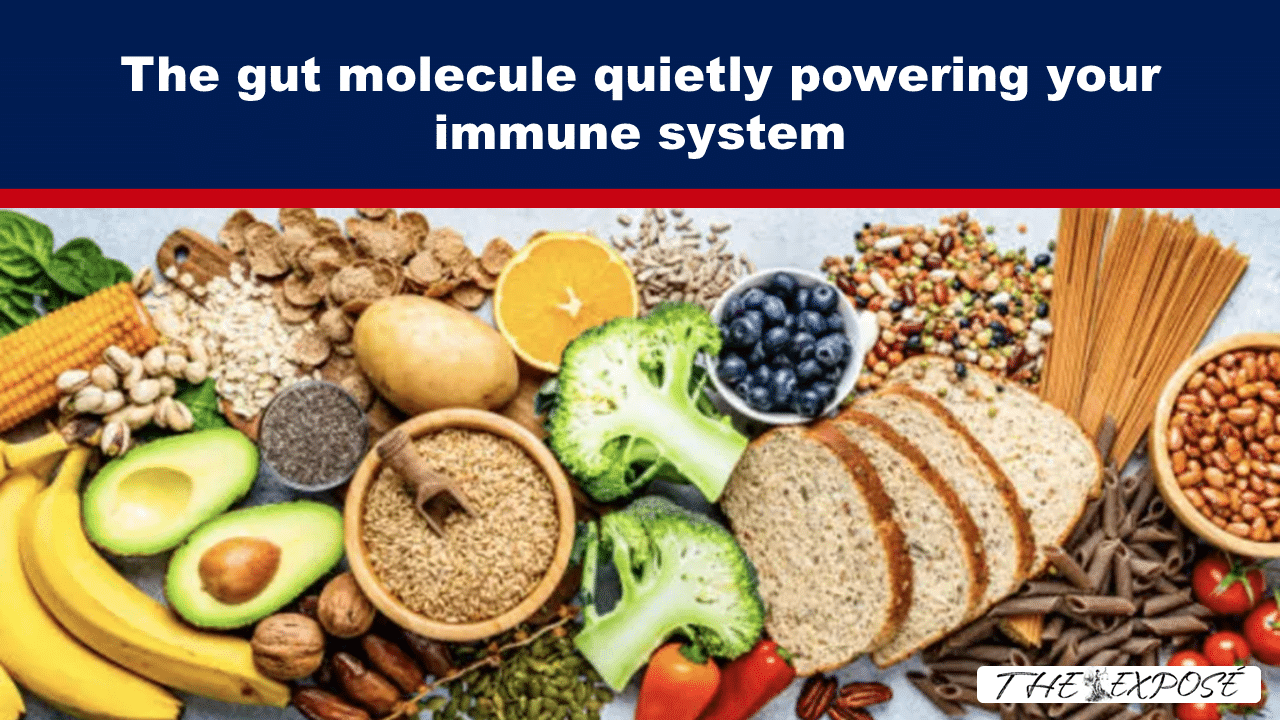 The gut molecule quietly powering your immune system

THE EXPOSÉ